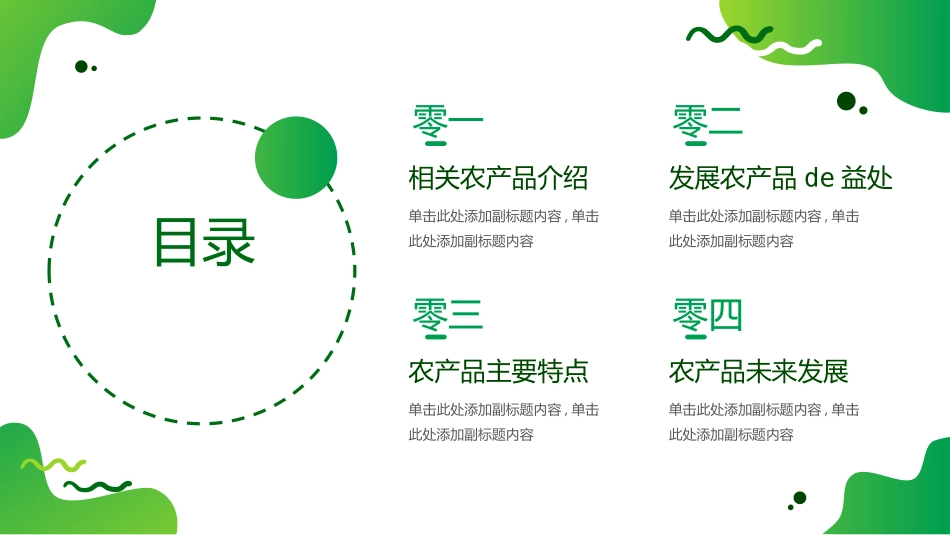 目录

零一
相关农产品介绍
单击此处添加副标题内容，单击此处添加副标题内容

零二
发展农产品 de 益处
单击此处添加副标题内容，单击此处添加副标题内容

零三
农产品主要特点
单击此处添加副标题内容，单击此处添加副标题内容

零四
农产品未来发展
单击此处添加副标题内容，单击此处添加副标题内容